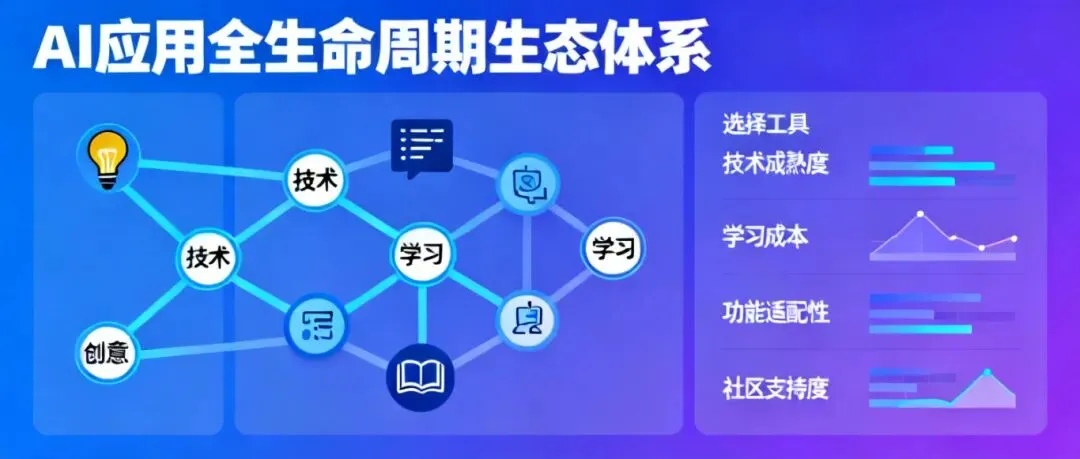 AI应用全生命周期生态体系

技术

技术

学习

学习

创意

选择工具

技术成熟度

学习成本

功能适配性

社区支持度